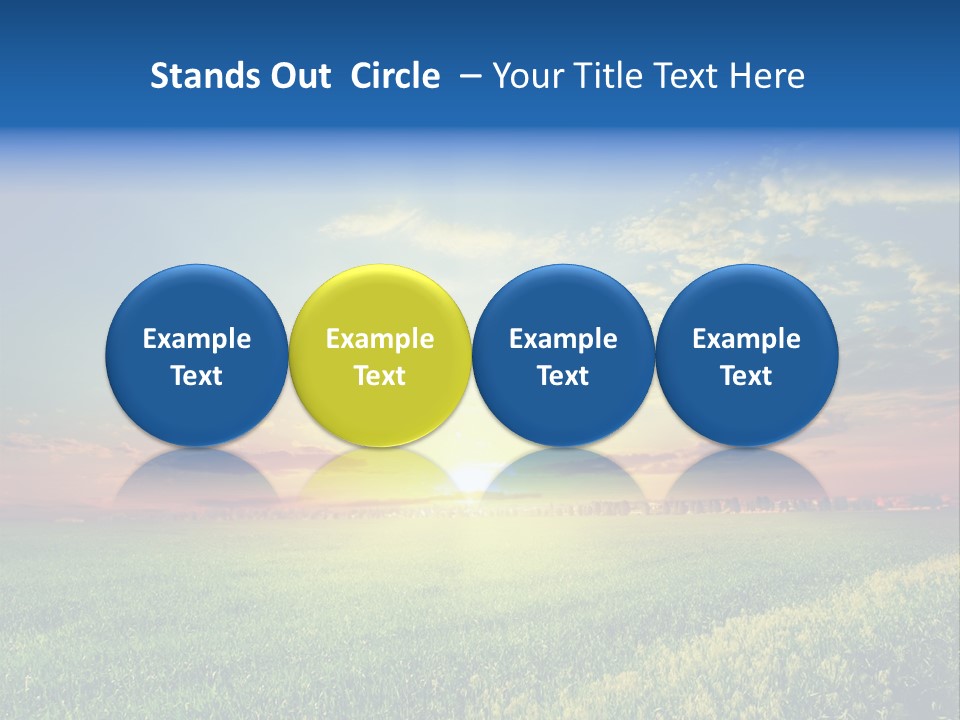 Stands Out Circle – Your Title Text Here

Example Text

Example Text

Example Text

Example Text